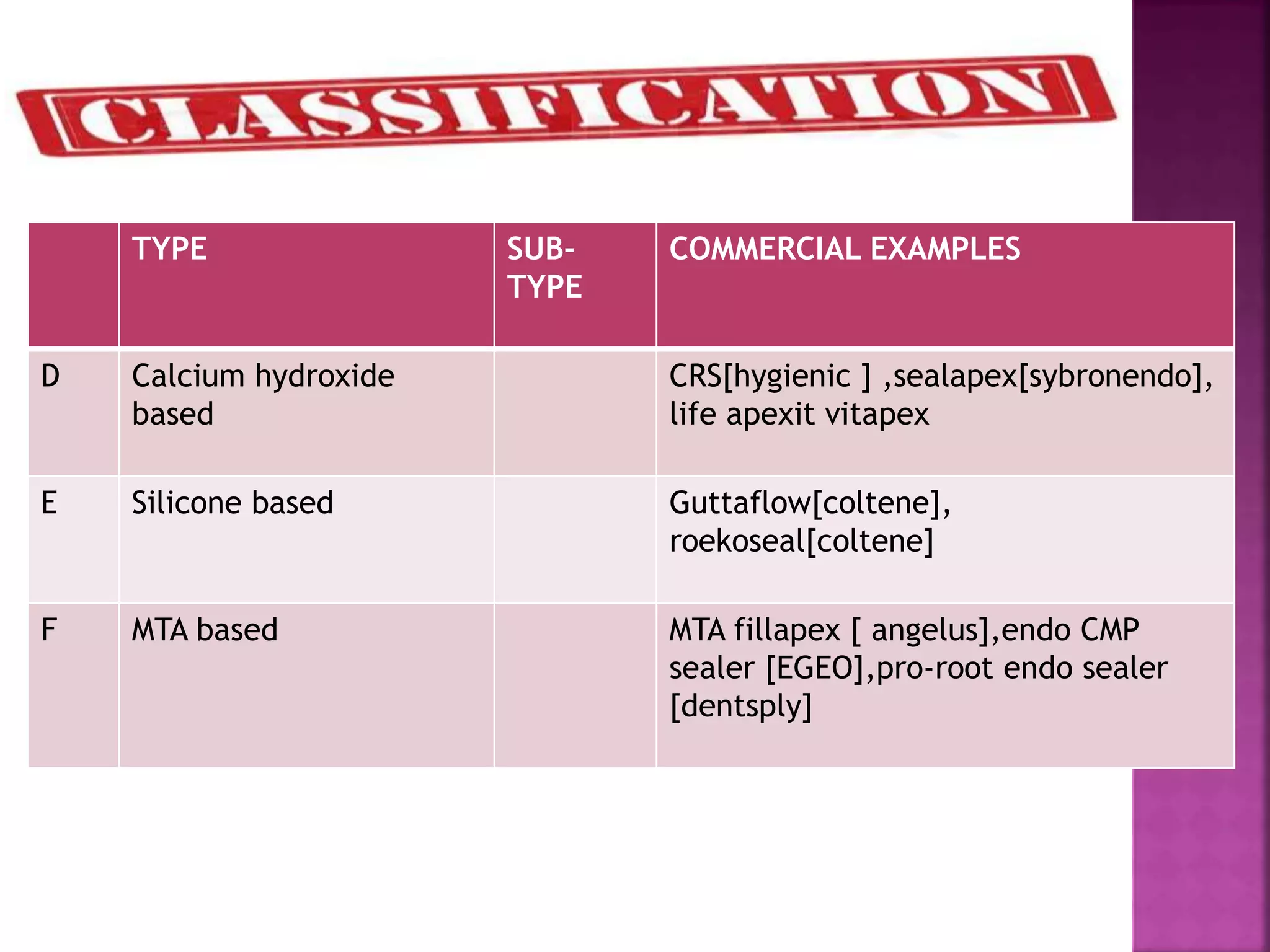 CLASSIFICATION

| | TYPE | SUB-TYPE | COMMERCIAL EXAMPLES |
|---|---|---|---|
| D | Calcium hydroxide based | | CRS[hygienic ] ,sealapex[sybronendo], life apexit vitapex |
| E | Silicone based | | Guttaflow[coltene], roekoseal[coltene] |
| F | MTA based | | MTA fillapex [ angelus],endo CMP sealer [EGEO],pro-root endo sealer [dentsply] |